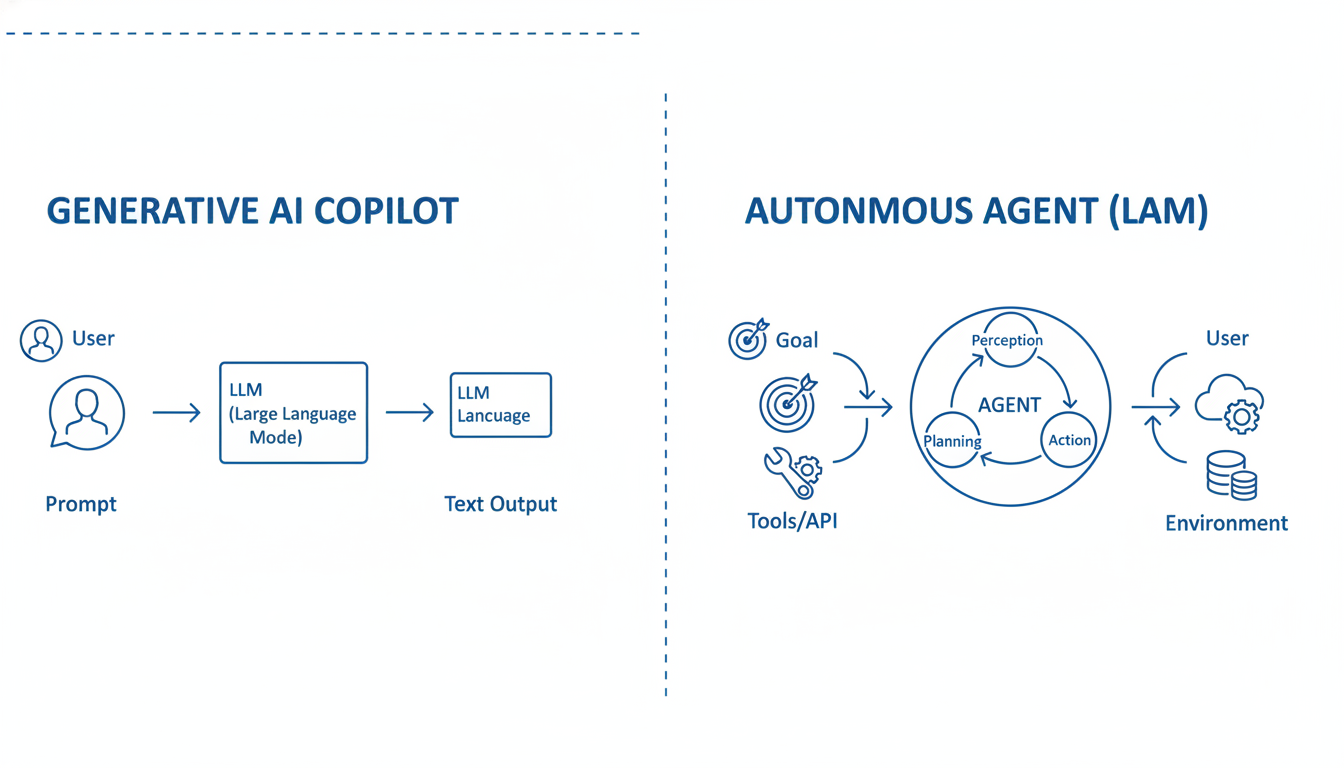 GENERATIVE AI COPILOT

User

LLM (Large Language Mode)

LLM Lancuage

Prompt

Text Output

AUTONMOUS AGENT (LAM)

Goal

Tools/API

Perception

AGENT

Planning

Action

User

Environment